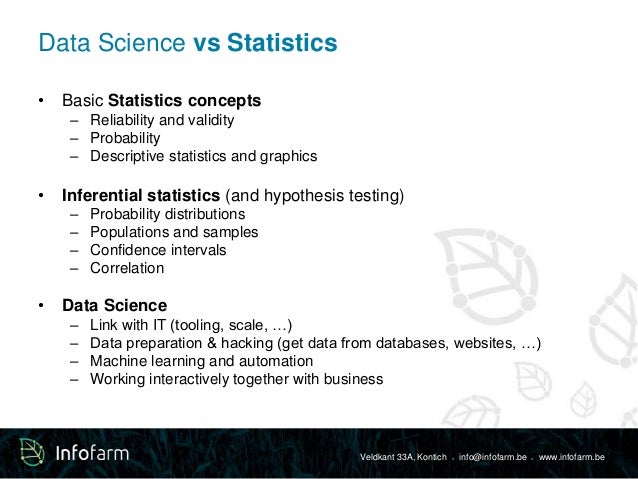 Data Science vs Statistics

• Basic Statistics concepts
– Reliability and validity
– Probability
– Descriptive statistics and graphics

• Inferential statistics (and hypothesis testing)
– Probability distributions
– Populations and samples
– Confidence intervals
– Correlation

• Data Science
– Link with IT (tooling, scale, …)
– Data preparation & hacking (get data from databases, websites, …)
– Machine learning and automation
– Working interactively together with business

Infofarm

Veldkant 33A, Kontich . info@infofarm.be . www.infofarm.be